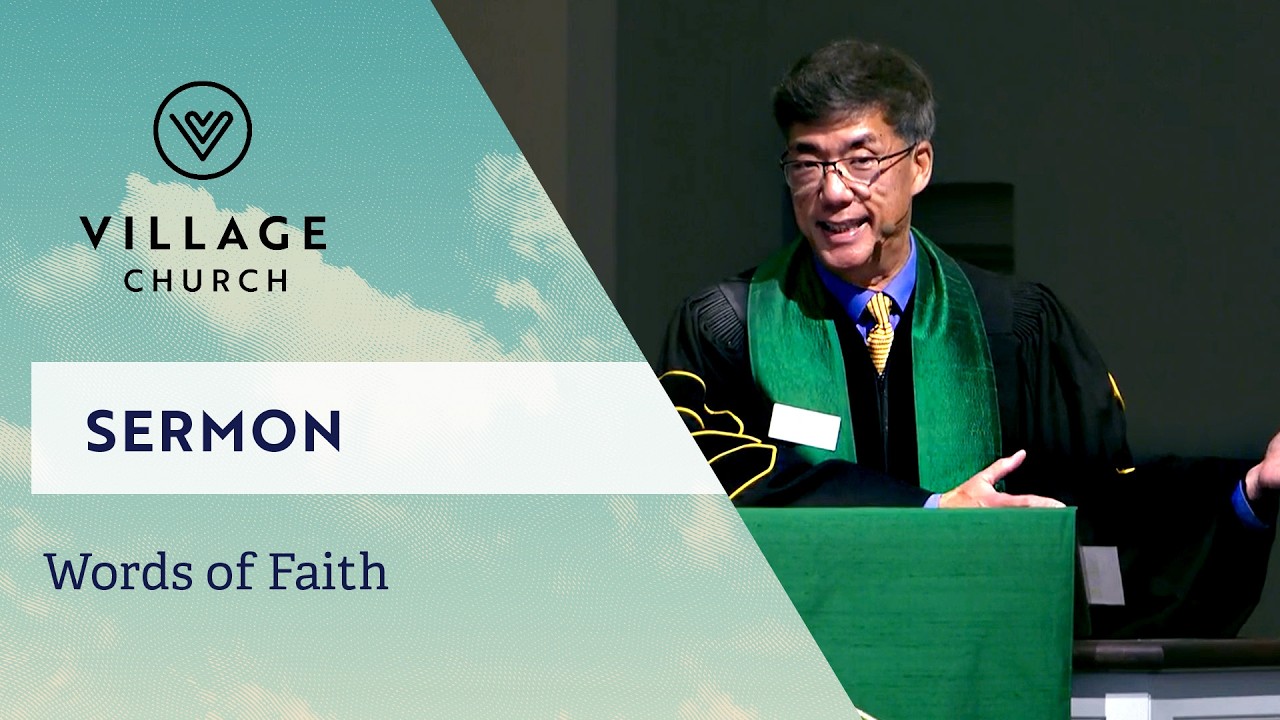 VILLAGE
CHURCH

SERMON

Words of Faith